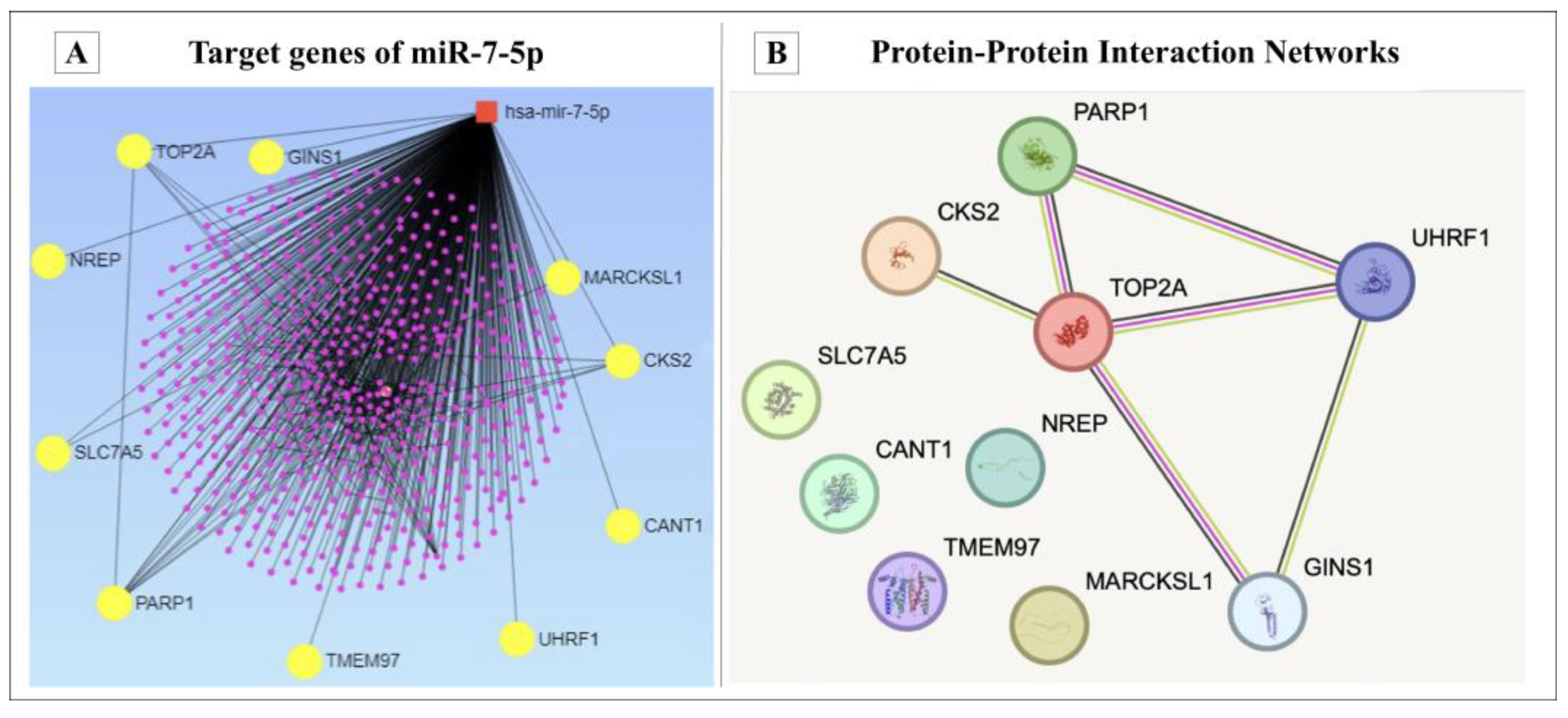 A

Target genes of miR-7-5p

hsa-mir-7-5p

TOP2A

GINS1

NREP

MARCKSL1

CKS2

SLC7A5

CANT1

PARP1

UHRF1

TMEM97

B

Protein-Protein Interaction Networks

PARP1

CKS2

UHRF1

TOP2A

SLC7A5

NREP

CANT1

TMEM97

MARCKSL1

GINS1